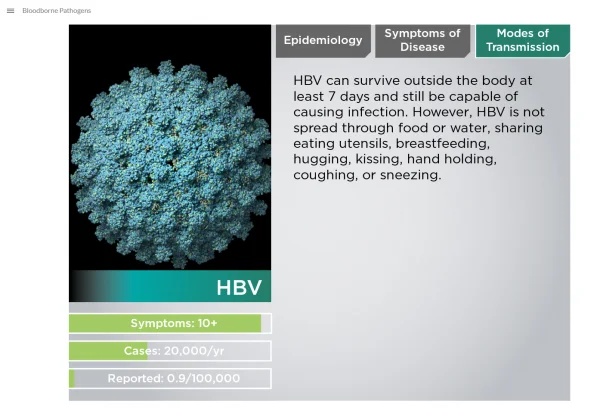 Bloodborne Pathogens

Epidemiology

Symptoms of Disease

Modes of Transmission

HBV can survive outside the body at least 7 days and still be capable of causing infection. However, HBV is not spread through food or water, sharing eating utensils, breastfeeding, hugging, kissing, hand holding, coughing, or sneezing.

HBV

Symptoms: 10+

Cases: 20,000/yr

Reported: 0.9/100,000